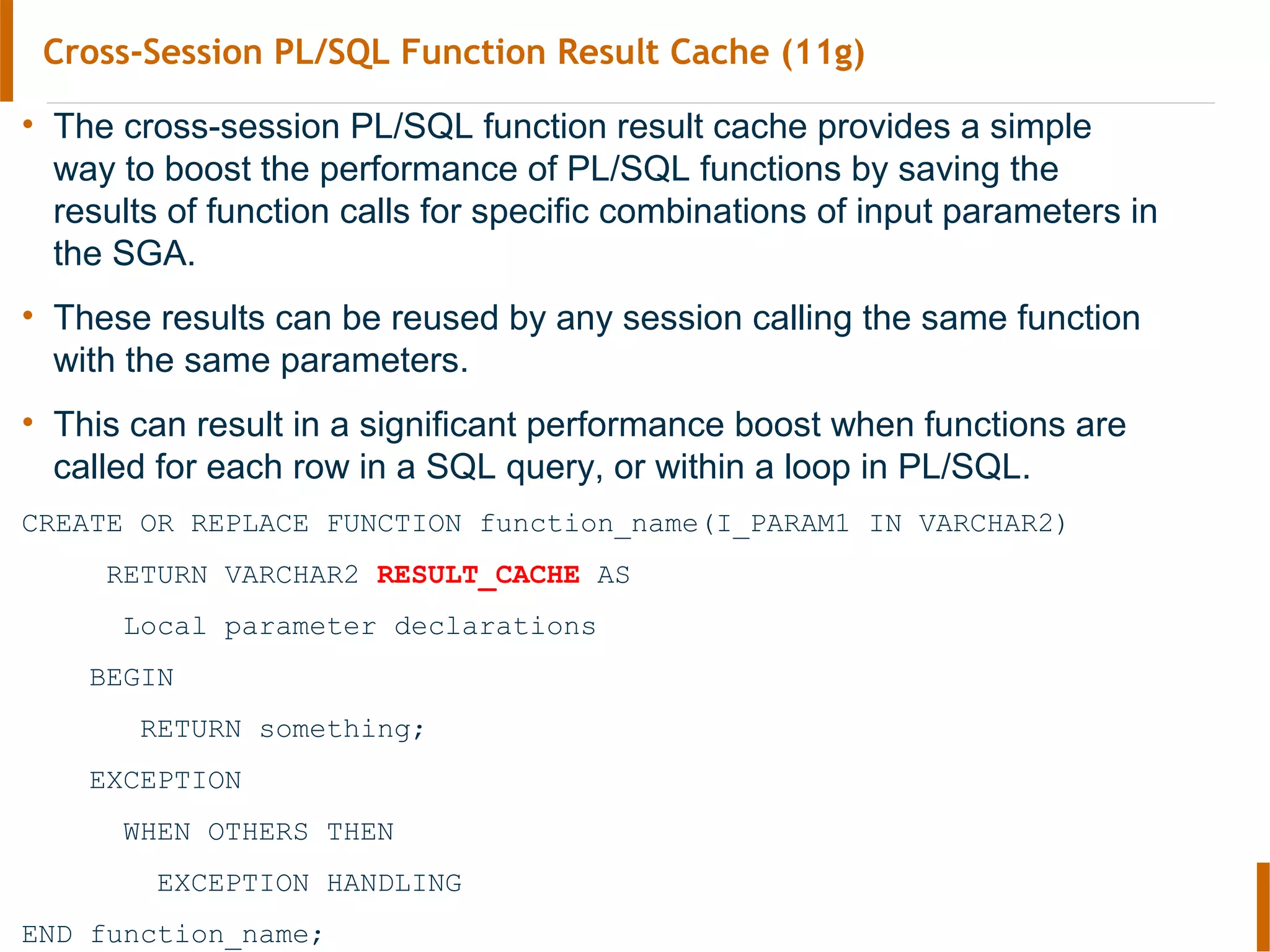 Cross-Session PL/SQL Function Result Cache (11g)

• The cross-session PL/SQL function result cache provides a simple way to boost the performance of PL/SQL functions by saving the results of function calls for specific combinations of input parameters in the SGA.

• These results can be reused by any session calling the same function with the same parameters.

• This can result in a significant performance boost when functions are called for each row in a SQL query, or within a loop in PL/SQL.

CREATE OR REPLACE FUNCTION function_name(I_PARAM1 IN VARCHAR2)

RETURN VARCHAR2 RESULT_CACHE AS

Local parameter declarations

BEGIN

RETURN something;

EXCEPTION

WHEN OTHERS THEN

EXCEPTION HANDLING

END function_name;